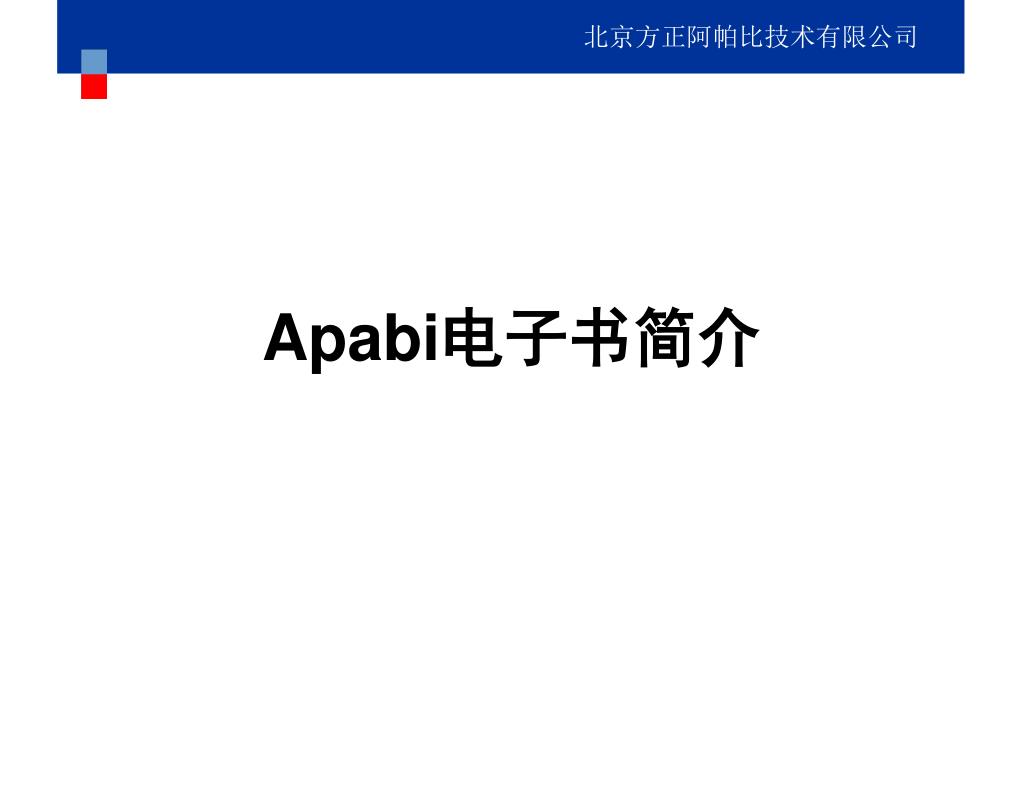 北京方正阿帕比技术有限公司

Apabi电子书简介